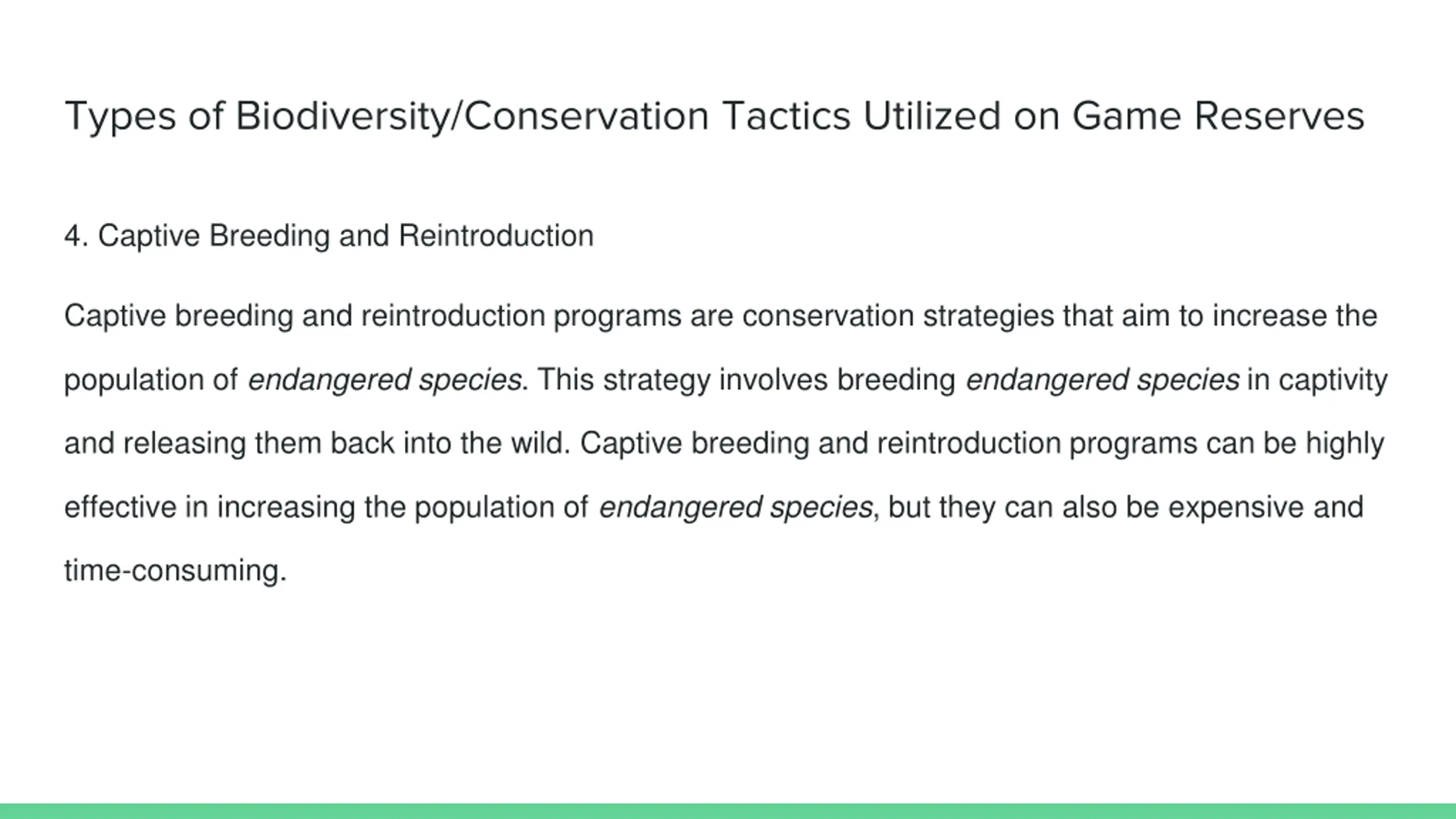 Types of Biodiversity/Conservation Tactics Utilized on Game Reserves

4. Captive Breeding and Reintroduction

Captive breeding and reintroduction programs are conservation strategies that aim to increase the population of endangered species. This strategy involves breeding endangered species in captivity and releasing them back into the wild. Captive breeding and reintroduction programs can be highly effective in increasing the population of endangered species, but they can also be expensive and time-consuming.